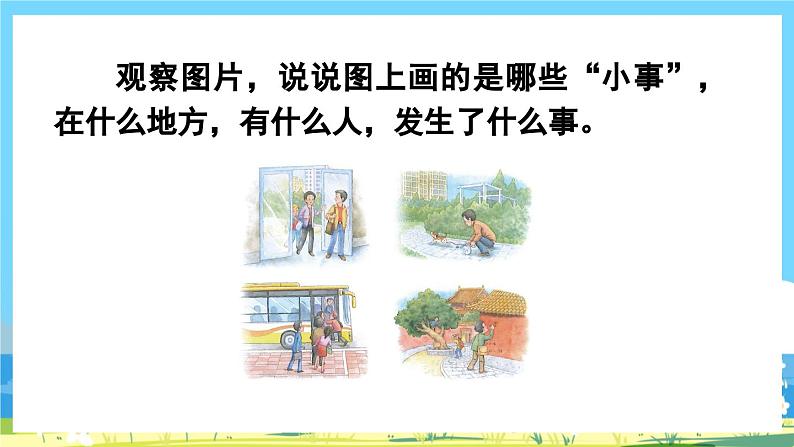 观察图片，说说图上画的是哪些“小事”，在什么地方，有什么人，发生了什么事。